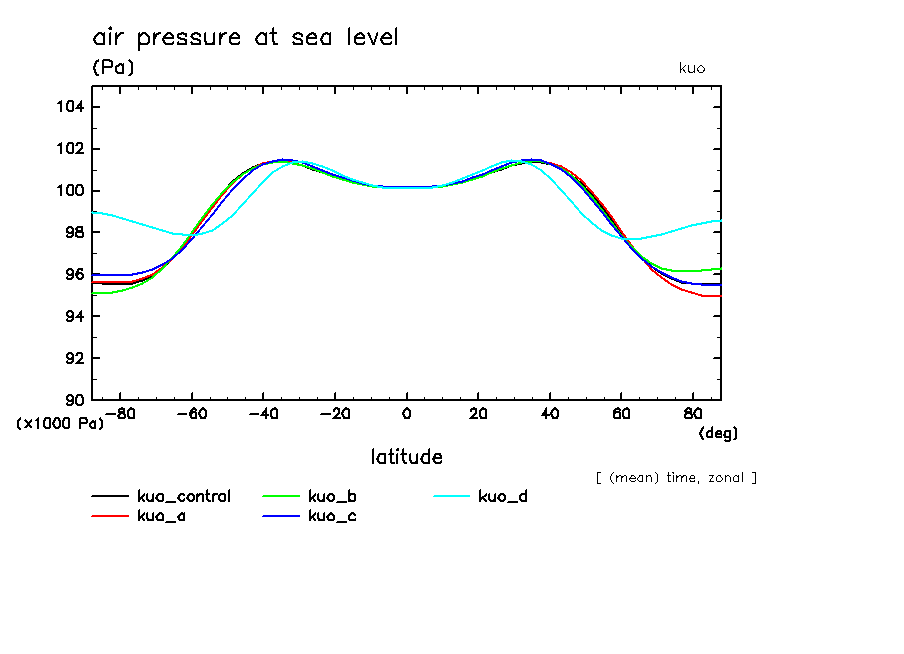 air pressure at sea level
(Pa)
kuo

104
102
100
98
96
94
92
90
(x1000 Pa)
−80
−60
−40
−20
0
20
40
60
80
(deg)

latitude

[ (mean) time, zonal ]

kuo_control
kuo_a
kuo_b
kuo_c
kuo_d